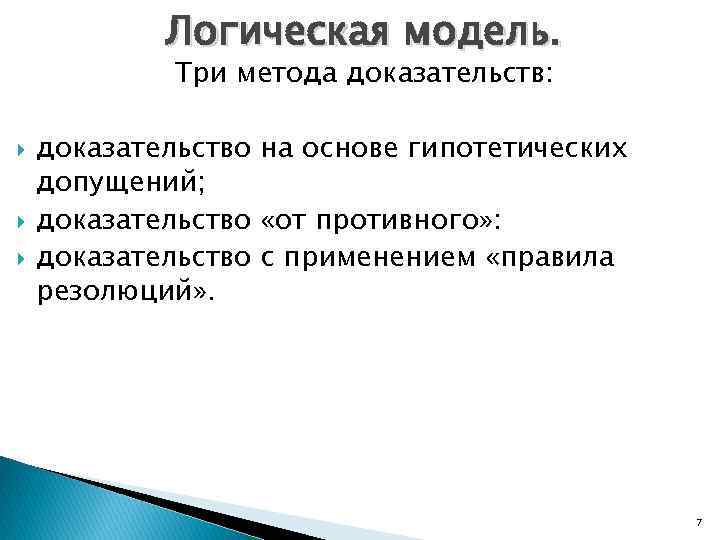 Логическая модель.
Три метода доказательств:

доказательство на основе гипотетических допущений;

доказательство «от противного»:

доказательство с применением «правила резолюций».

7